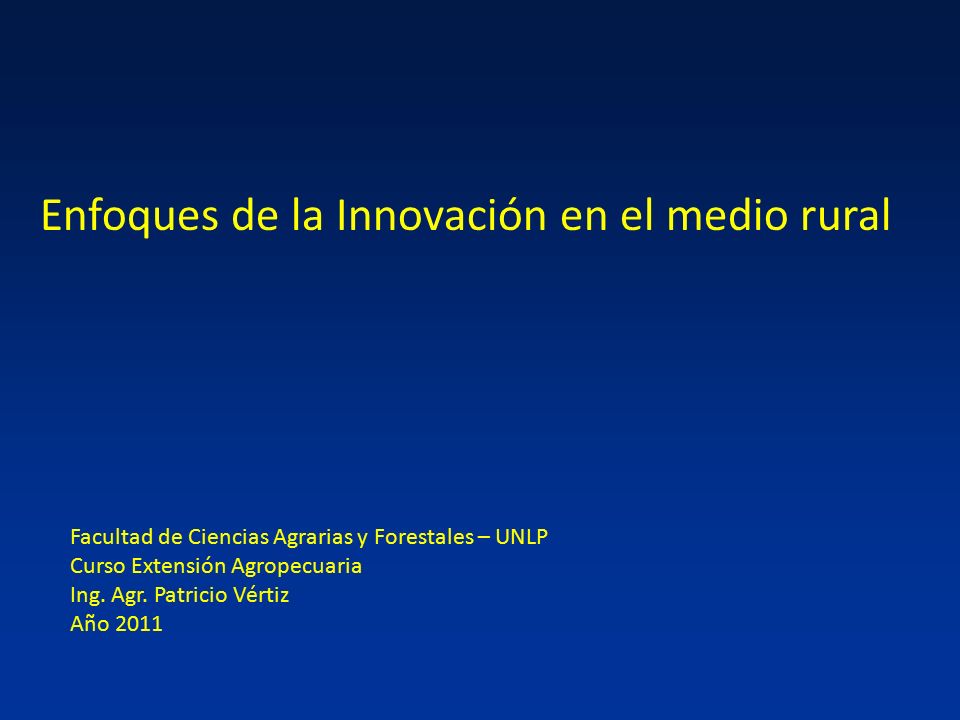 Enfoques de la Innovación en el medio rural

Facultad de Ciencias Agrarias y Forestales – UNLP
Curso Extensión Agropecuaria
Ing. Agr. Patricio Vértiz
Año 2011